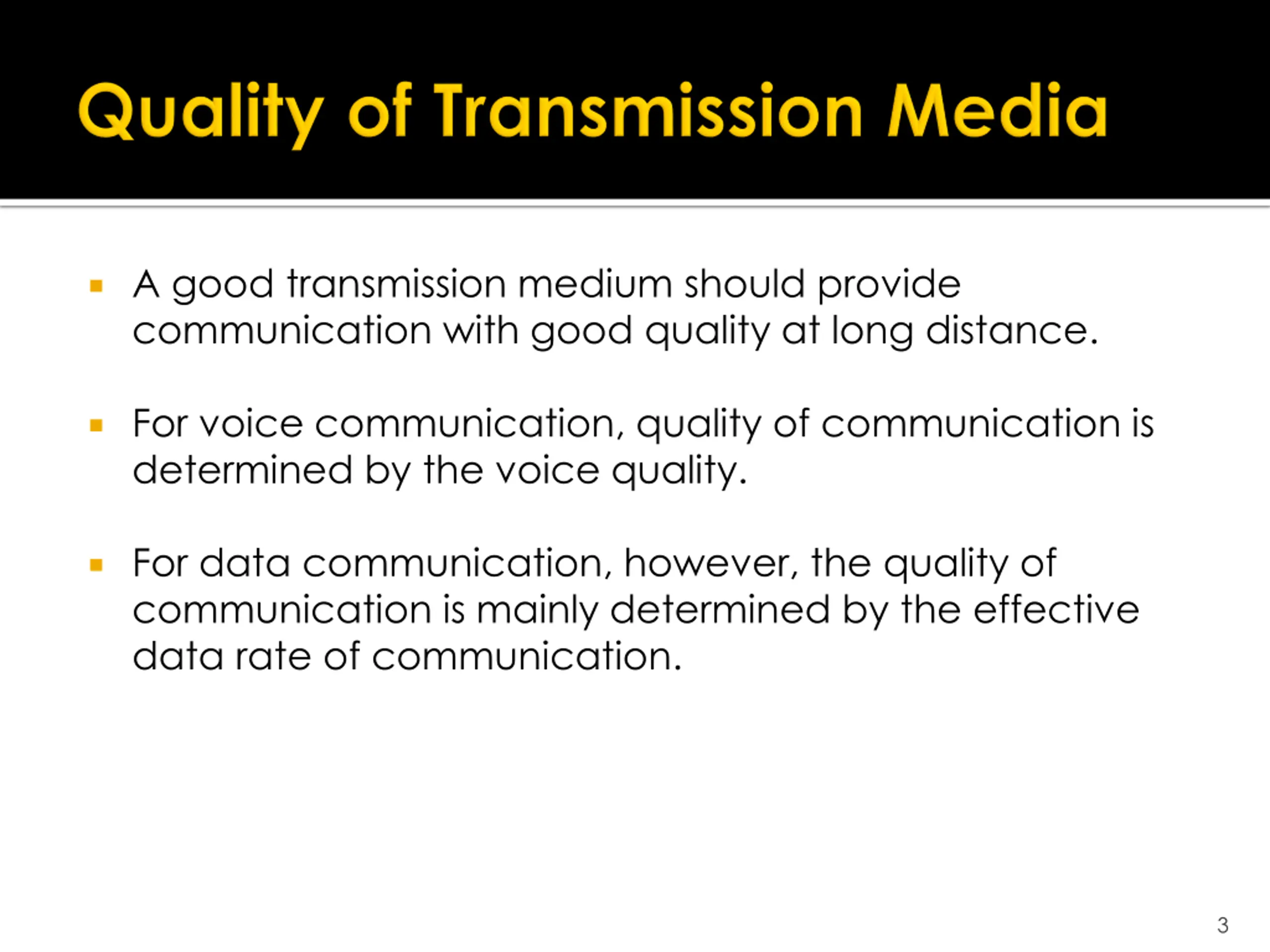 Quality of Transmission Media

▪ A good transmission medium should provide communication with good quality at long distance.

▪ For voice communication, quality of communication is determined by the voice quality.

▪ For data communication, however, the quality of communication is mainly determined by the effective data rate of communication.

3